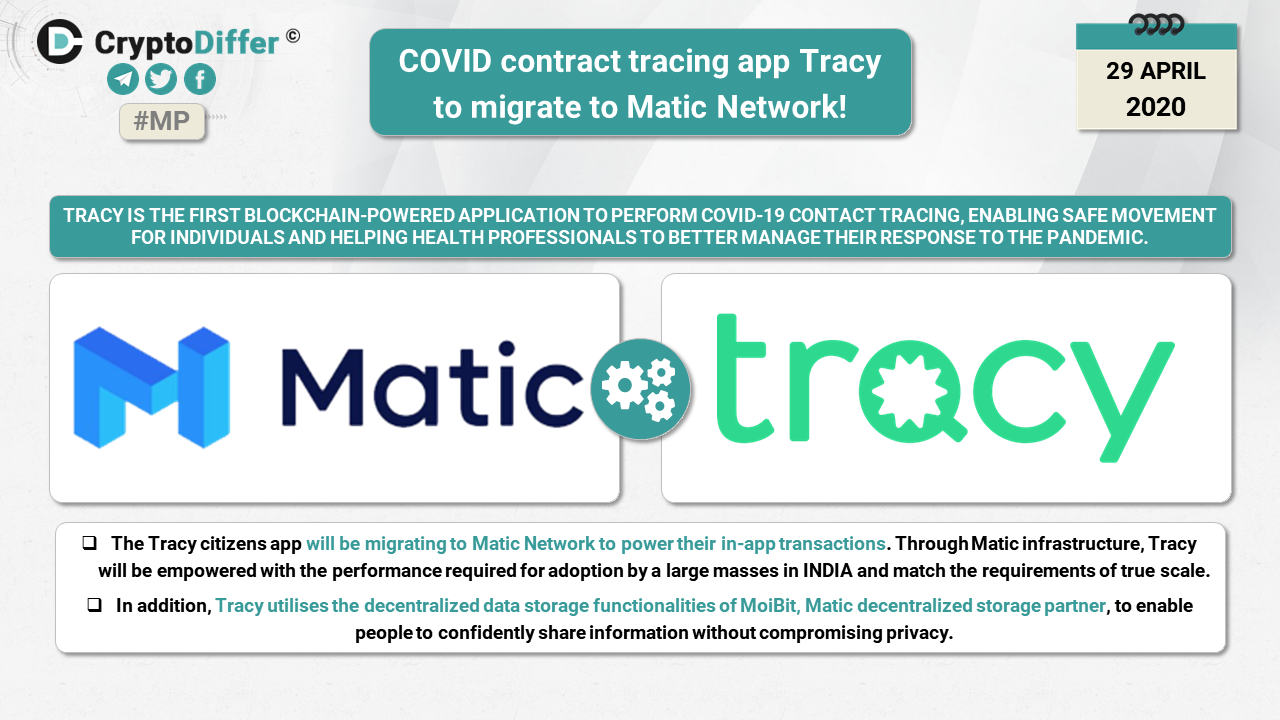 CryptoDiffer ©

#MP

COVID contract tracing app Tracy to migrate to Matic Network!

29 APRIL
2020

TRACY IS THE FIRST BLOCKCHAIN-POWERED APPLICATION TO PERFORM COVID-19 CONTACT TRACING, ENABLING SAFE MOVEMENT FOR INDIVIDUALS AND HELPING HEALTH PROFESSIONALS TO BETTER MANAGE THEIR RESPONSE TO THE PANDEMIC.

Matic

tracy

❑ The Tracy citizens app will be migrating to Matic Network to power their in-app transactions. Through Matic infrastructure, Tracy will be empowered with the performance required for adoption by a large masses in INDIA and match the requirements of true scale.

❑ In addition, Tracy utilises the decentralized data storage functionalities of MoiBit, Matic decentralized storage partner, to enable people to confidently share information without compromising privacy.